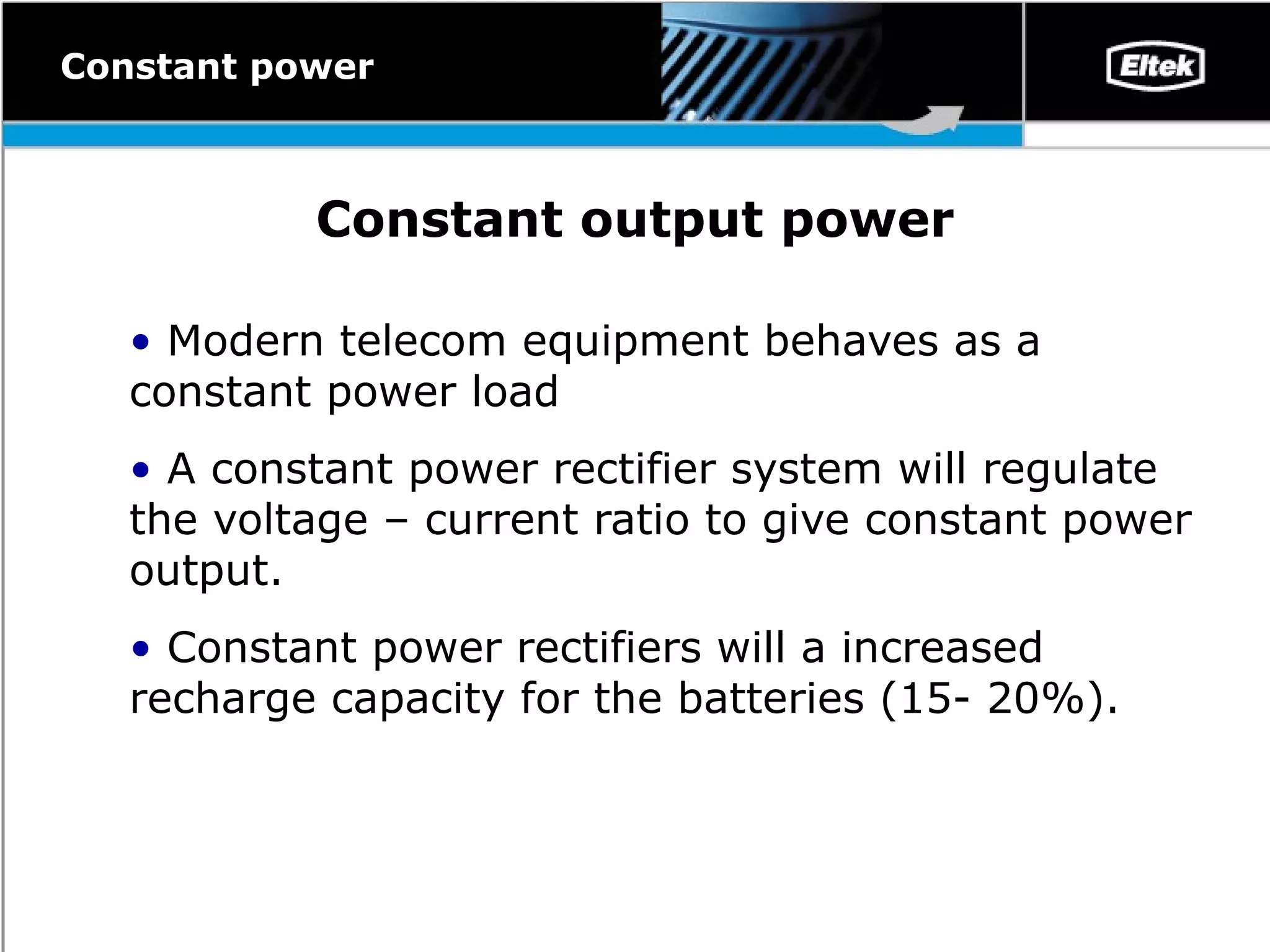 Constant power

Eltek

Constant output power

• Modern telecom equipment behaves as a constant power load

• A constant power rectifier system will regulate the voltage – current ratio to give constant power output.

• Constant power rectifiers will a increased recharge capacity for the batteries (15- 20%).